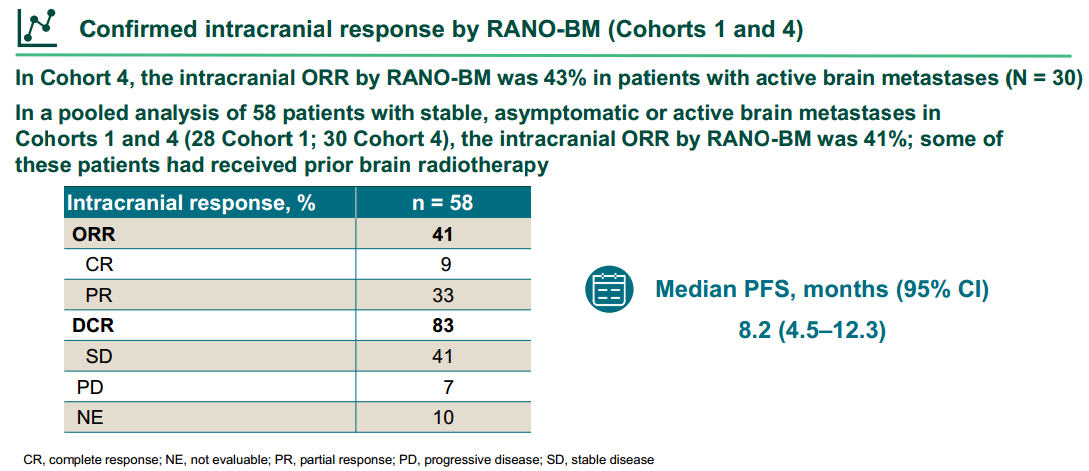 Confirmed intracranial response by RANO-BM (Cohorts 1 and 4)

In Cohort 4, the intracranial ORR by RANO-BM was 43% in patients with active brain metastases (N = 30)

In a pooled analysis of 58 patients with stable, asymptomatic or active brain metastases in Cohorts 1 and 4 (28 Cohort 1; 30 Cohort 4), the intracranial ORR by RANO-BM was 41%; some of these patients had received prior brain radiotherapy

| Intracranial response, % | n = 58 |
|---|---|
| ORR | 41 |
| CR | 9 |
| PR | 33 |
| DCR | 83 |
| SD | 41 |
| PD | 7 |
| NE | 10 |

Median PFS, months (95% CI)
8.2 (4.5–12.3)

CR, complete response; NE, not evaluable; PR, partial response; PD, progressive disease; SD, stable disease